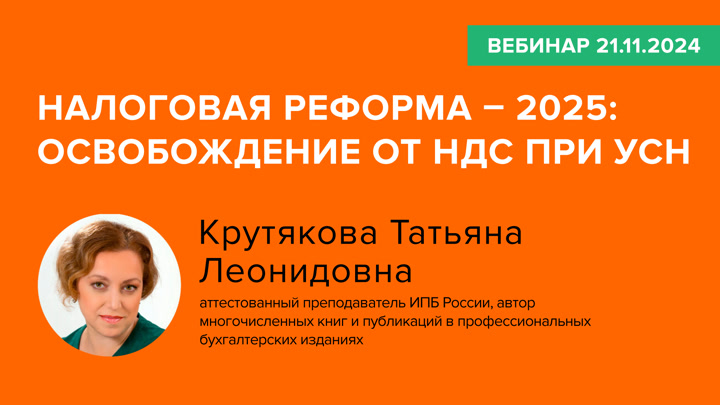 ВЕБИНАР 21.11.2024

НАЛОГОВАЯ РЕФОРМА – 2025: ОСВОБОЖДЕНИЕ ОТ НДС ПРИ УСН

Крутякова Татьяна Леонидовна

аттестованный преподаватель ИПБ России, автор многочисленных книг и публикаций в профессиональных бухгалтерских изданиях